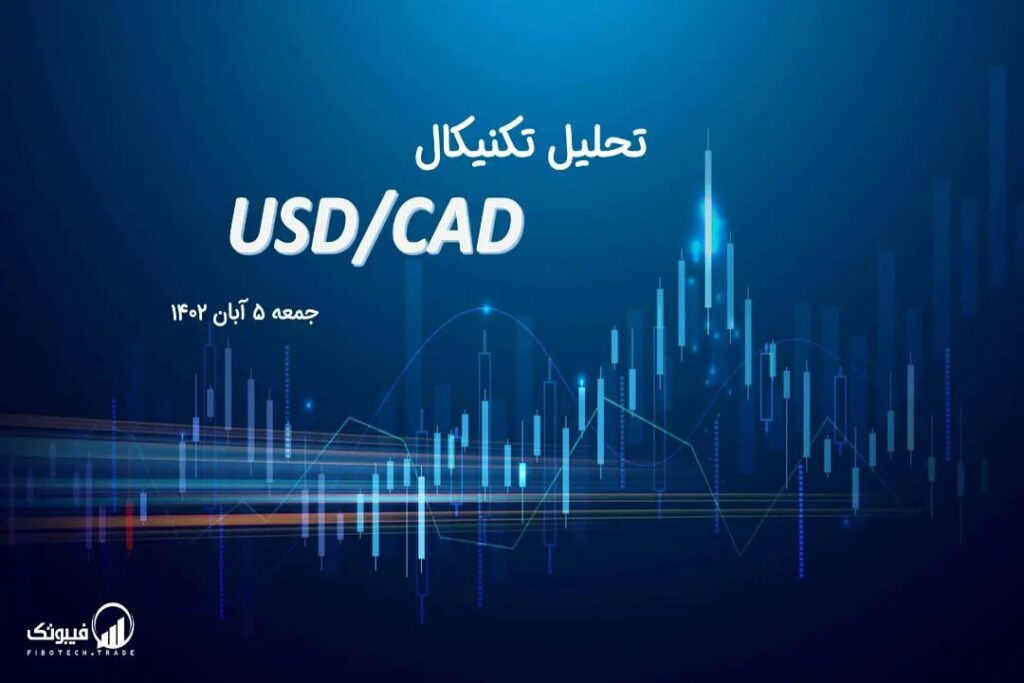 تحلیل تکنیکال

USD/CAD

جمعه ۵ آبان ۱۴۰۲

فیبوتک
FIBOTECH.TRADE